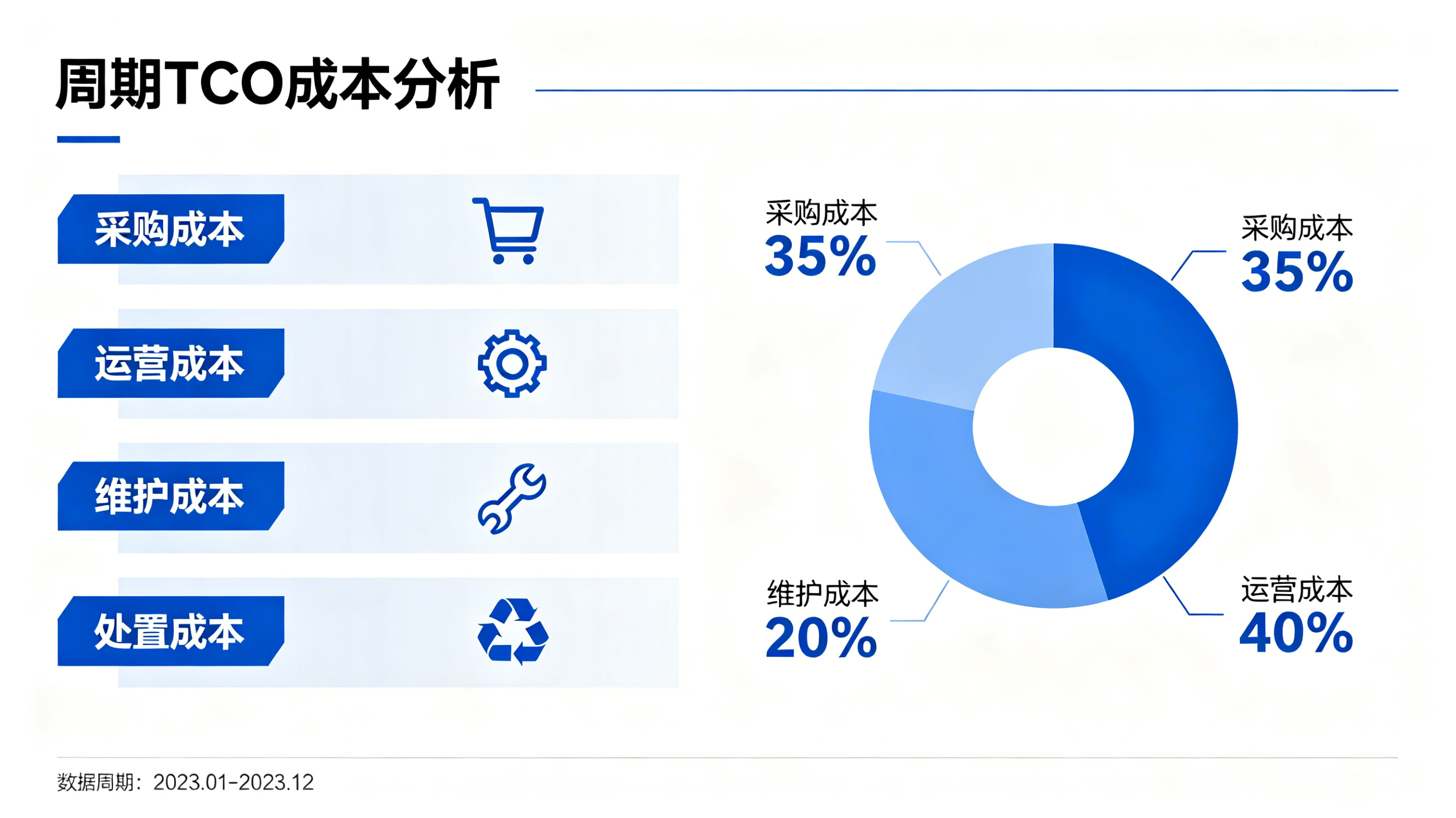 周期TCO成本分析

采购成本

运营成本

维护成本

处置成本

采购成本
35%

采购成本
35%

维护成本
20%

运营成本
40%

数据周期：2023.01-2023.12